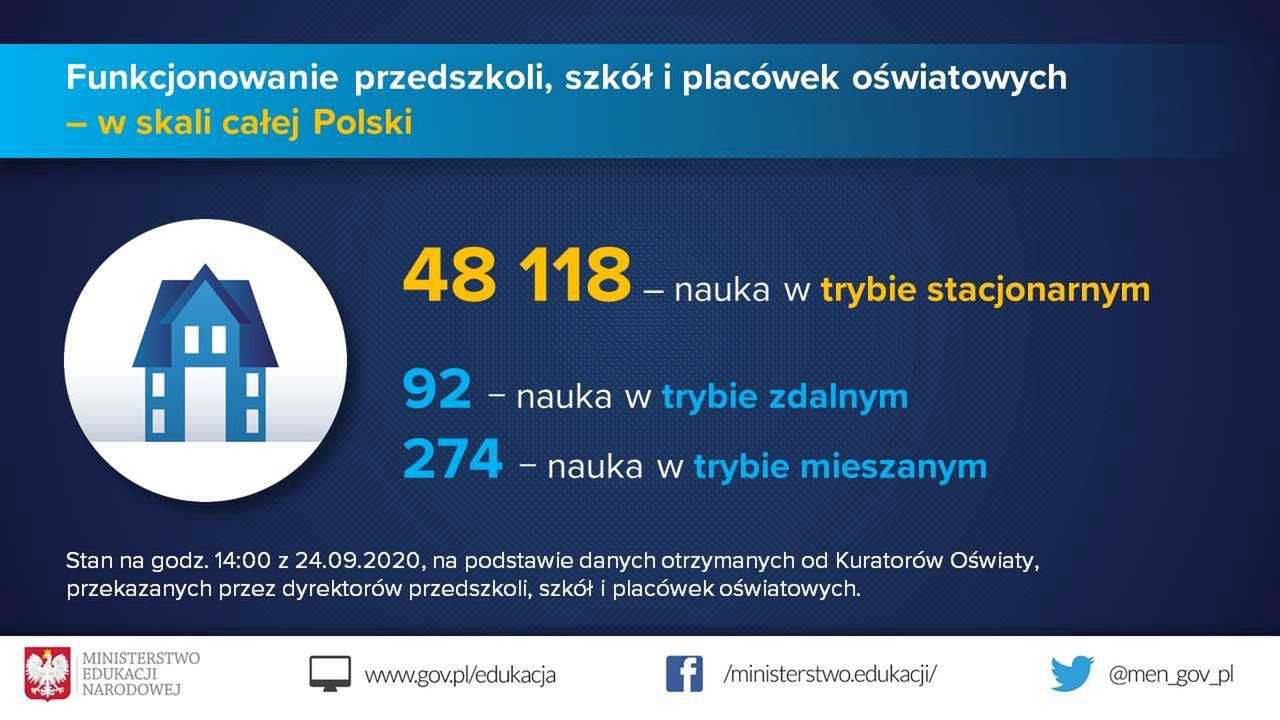 Funkcjonowanie przedszkoli, szkół i placówek oświatowych – w skali całej Polski

48 118 – nauka w trybie stacjonarnym

92 – nauka w trybie zdalnym

274 – nauka w trybie mieszanym

Stan na godz. 14:00 z 24.09.2020, na podstawie danych otrzymanych od Kuratorów Oświaty, przekazanych przez dyrektorów przedszkoli, szkół i placówek oświatowych.

MINISTERSTWO EDUKACJI NARODOWEJ

www.gov.pl/edukacja

/ministerstwo.edukacji/

@men_gov_pl